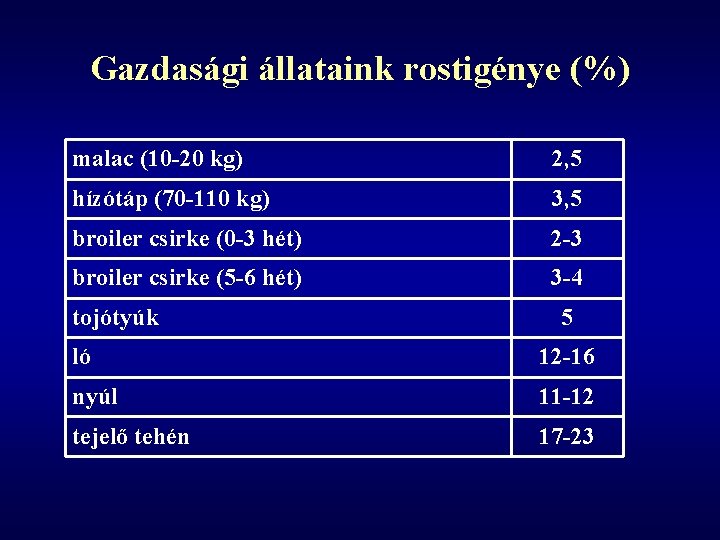 Gazdasági állataink rostigénye (%)

| | |
|---|---|
| malac (10-20 kg) | 2,5 |
| hízótáp (70-110 kg) | 3,5 |
| broiler csirke (0-3 hét) | 2-3 |
| broiler csirke (5-6 hét) | 3-4 |
| tojótyúk | 5 |
| ló | 12-16 |
| nyúl | 11-12 |
| tejelő tehén | 17-23 |